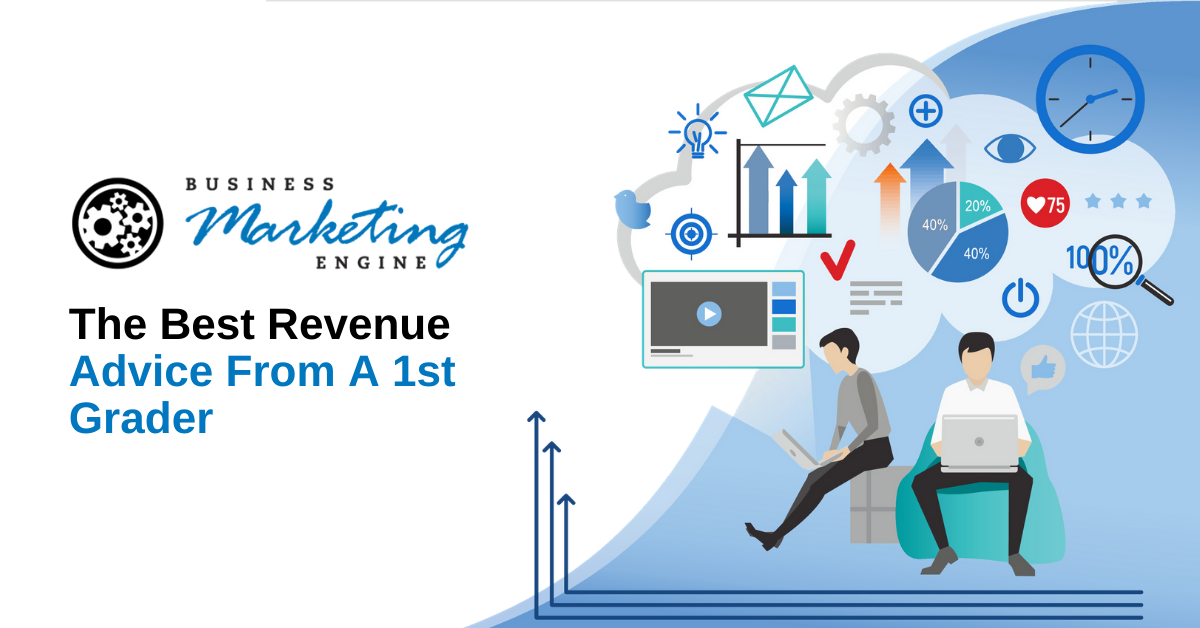 BUSINESS
Marketing
ENGINE

The Best Revenue Advice From A 1st Grader

40%
20%
40%
75
100%